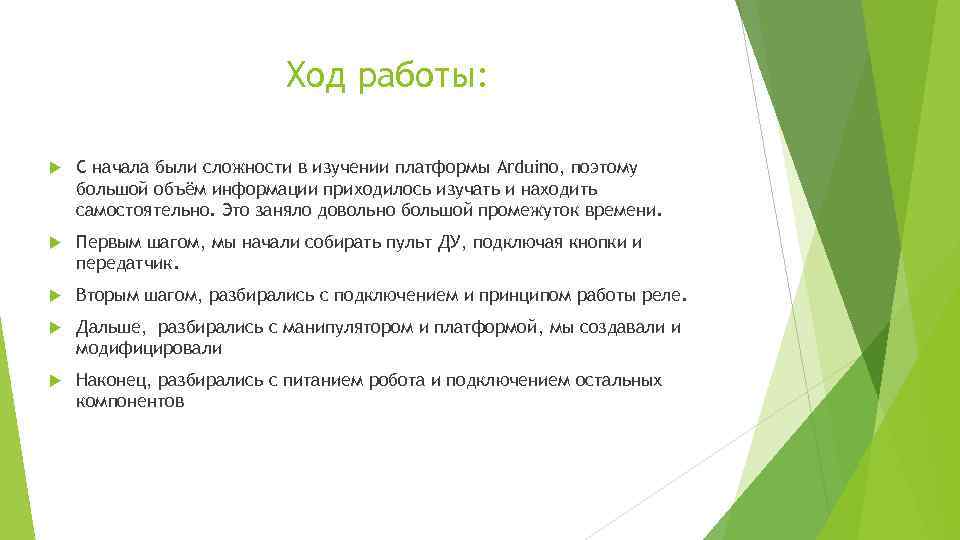 Ход работы:

С начала были сложности в изучении платформы Arduino, поэтому большой объём информации приходилось изучать и находить самостоятельно. Это заняло довольно большой промежуток времени.

Первым шагом, мы начали собирать пульт ДУ, подключая кнопки и передатчик.

Вторым шагом, разбирались с подключением и принципом работы реле.

Дальше, разбирались с манипулятором и платформой, мы создавали и модифицировали

Наконец, разбирались с питанием робота и подключением остальных компонентов